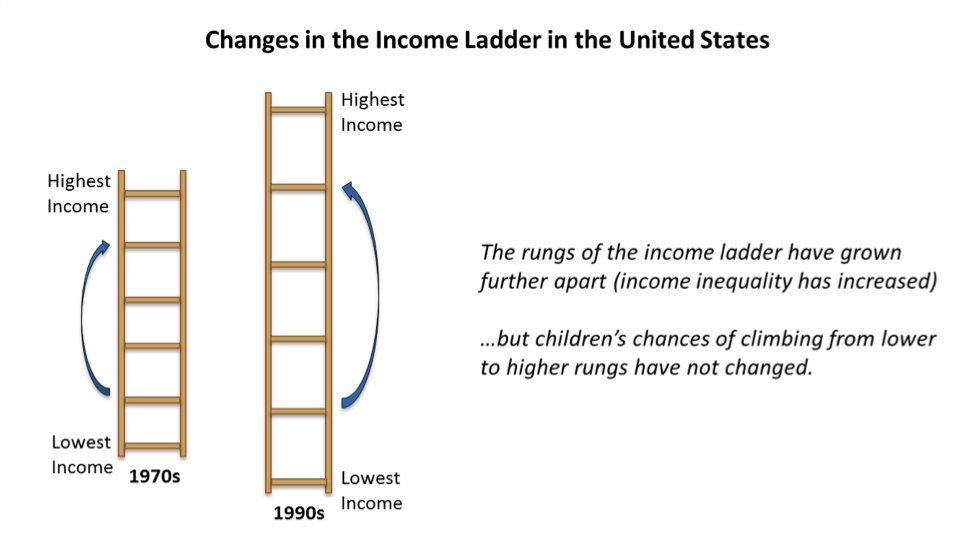 Changes in the Income Ladder in the United States

Highest Income

Lowest Income

1970s

Highest Income

Lowest Income

1990s

The rungs of the income ladder have grown further apart (income inequality has increased)

…but children's chances of climbing from lower to higher rungs have not changed.